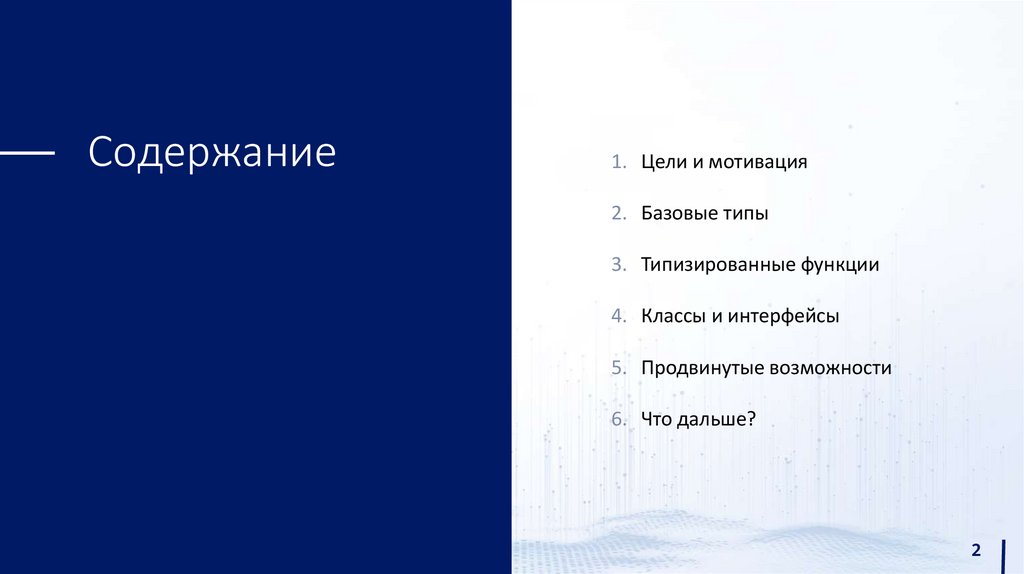 Содержание

1. Цели и мотивация

2. Базовые типы

3. Типизированные функции

4. Классы и интерфейсы

5. Продвинутые возможности

6. Что дальше?

2